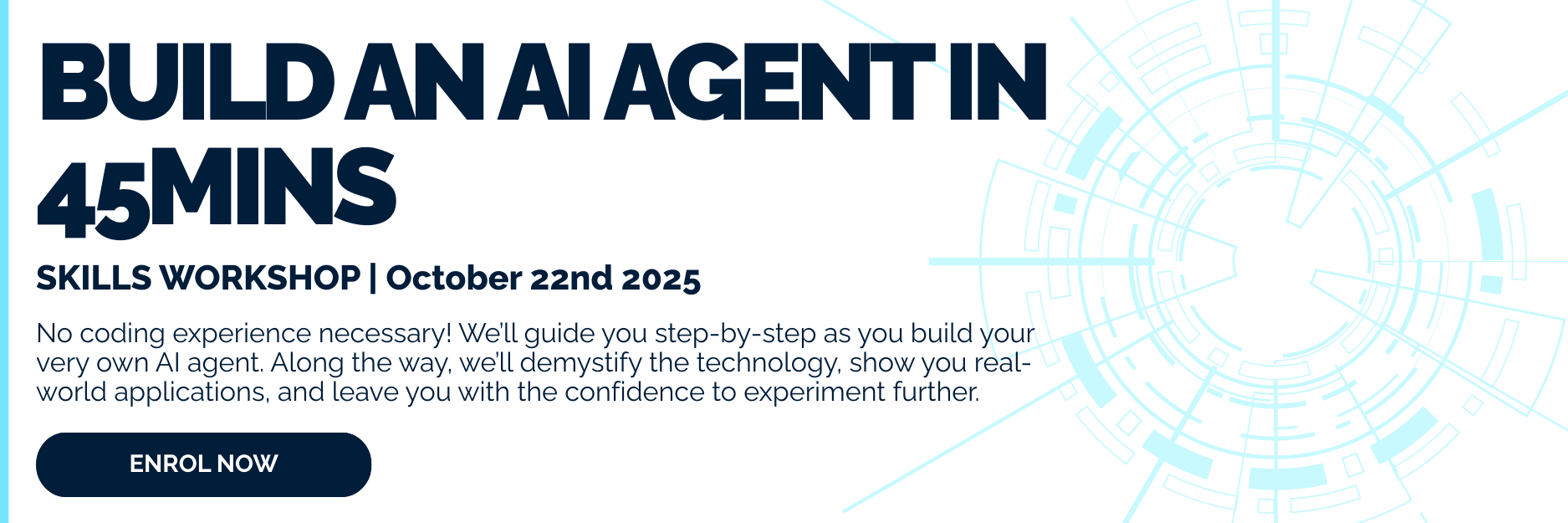 BUILD AN AI AGENT IN 45MINS

SKILLS WORKSHOP | October 22nd 2025

No coding experience necessary! We'll guide you step-by-step as you build your very own AI agent. Along the way, we'll demystify the technology, show you real-world applications, and leave you with the confidence to experiment further.

ENROL NOW